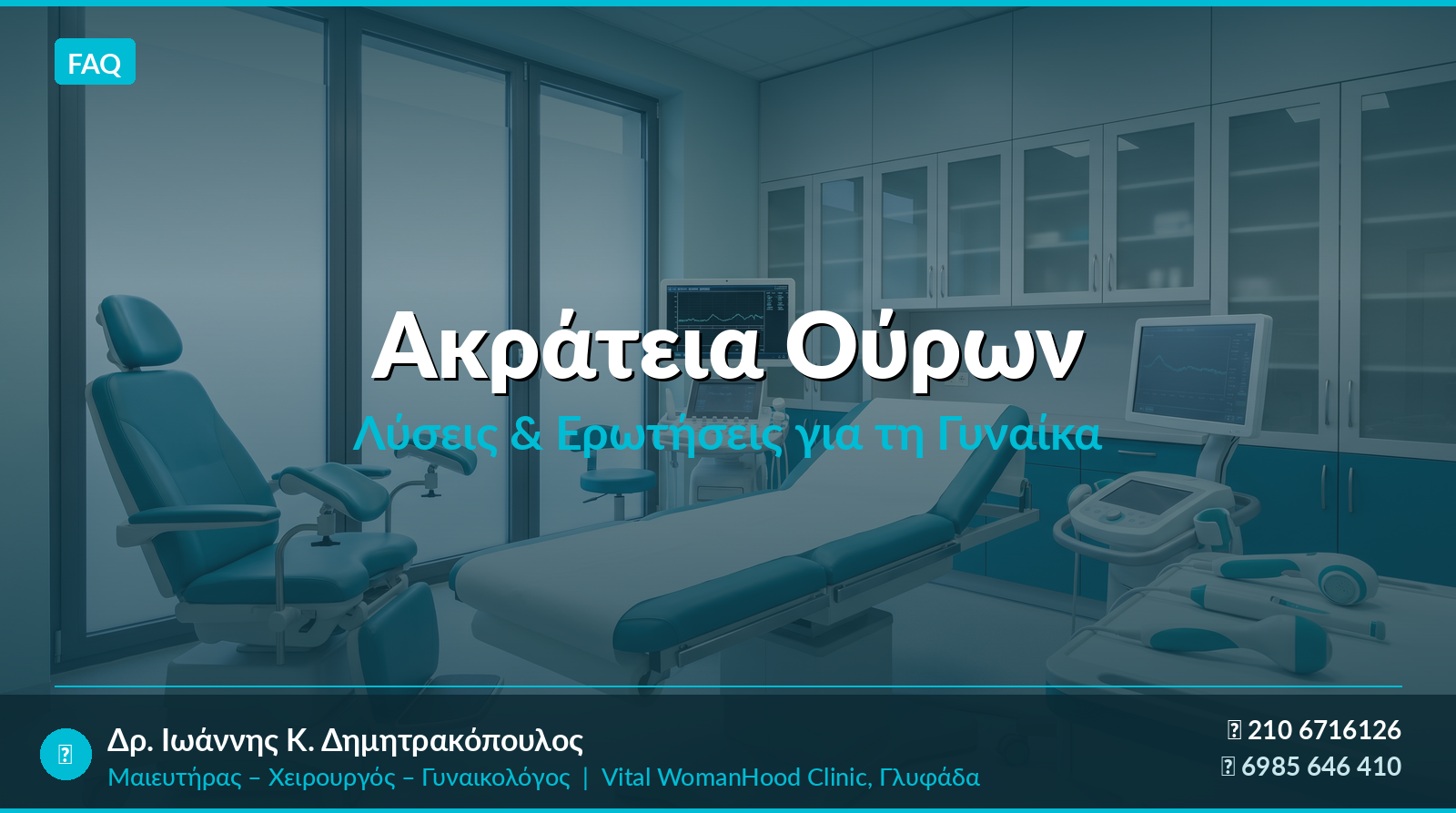 FAQ

Ακράτεια Ούρων

Λύσεις & Ερωτήσεις για τη Γυναίκα

Δρ. Ιωάννης Κ. Δημητρακόπουλος

Μαιευτήρας – Χειρουργός – Γυναικολόγος | Vital WomanHood Clinic, Γλυφάδα

210 6716126

6985 646 410